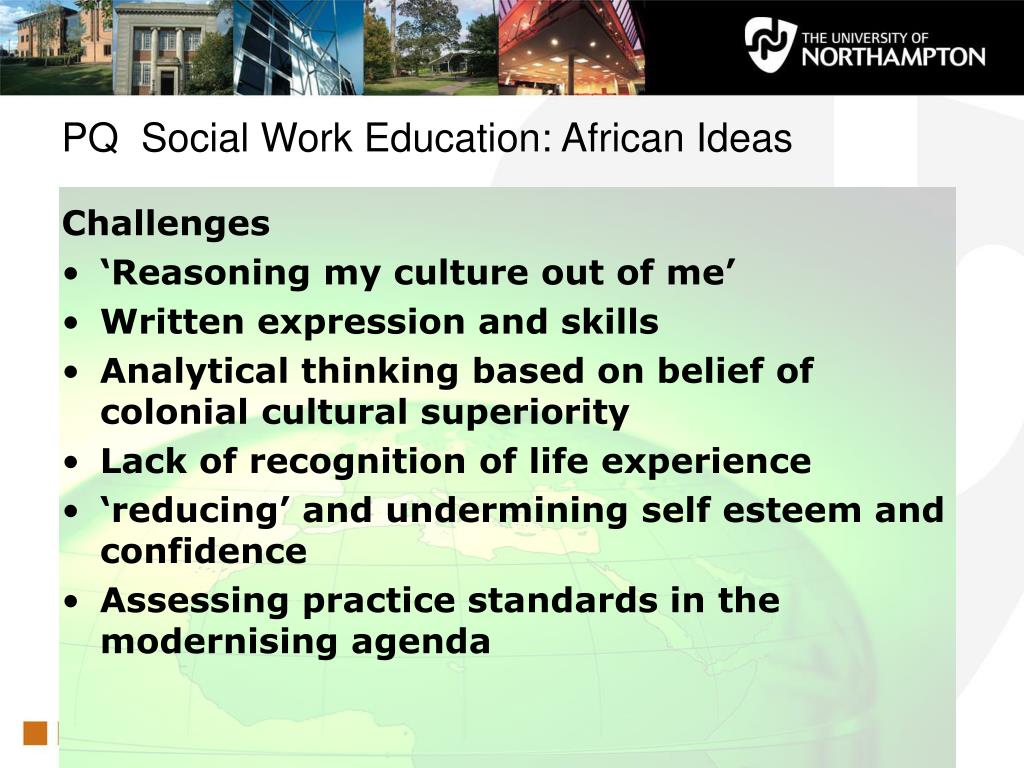 THE UNIVERSITY OF NORTHAMPTON

PQ Social Work Education: African Ideas

Challenges
• ‘Reasoning my culture out of me’
• Written expression and skills
• Analytical thinking based on belief of colonial cultural superiority
• Lack of recognition of life experience
• ‘reducing’ and undermining self esteem and confidence
• Assessing practice standards in the modernising agenda